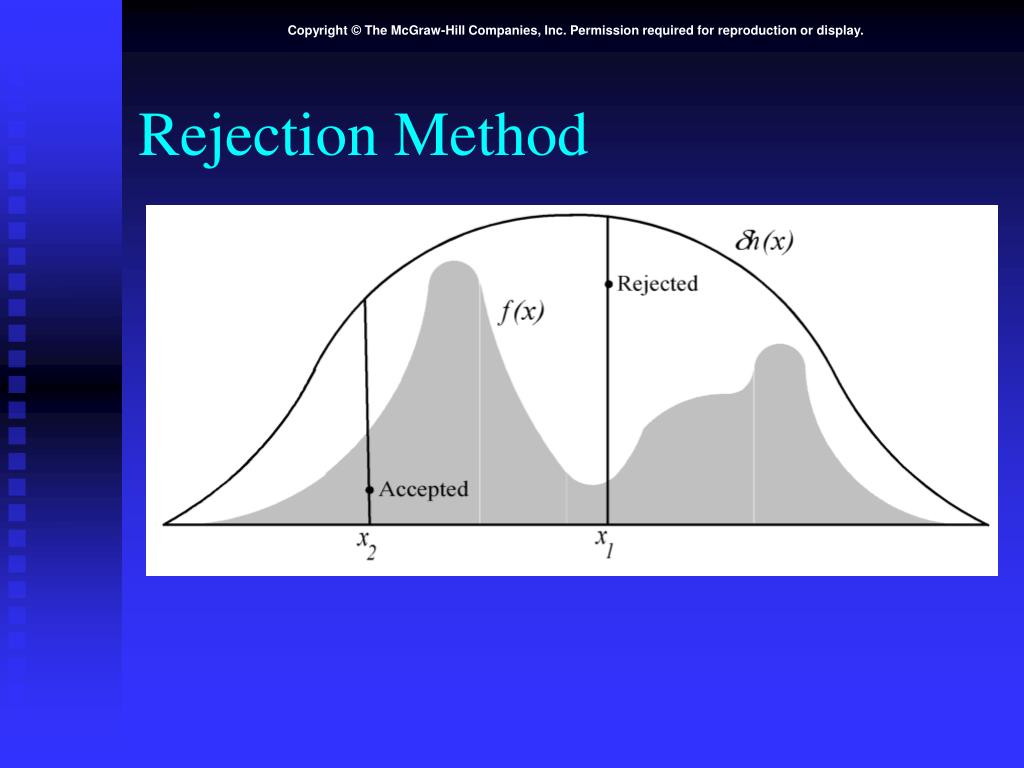 Copyright © The McGraw-Hill Companies, Inc. Permission required for reproduction or display.

Rejection Method

$\delta h(x)$

Rejected

$f(x)$

Accepted

$x_2$

$x_1$